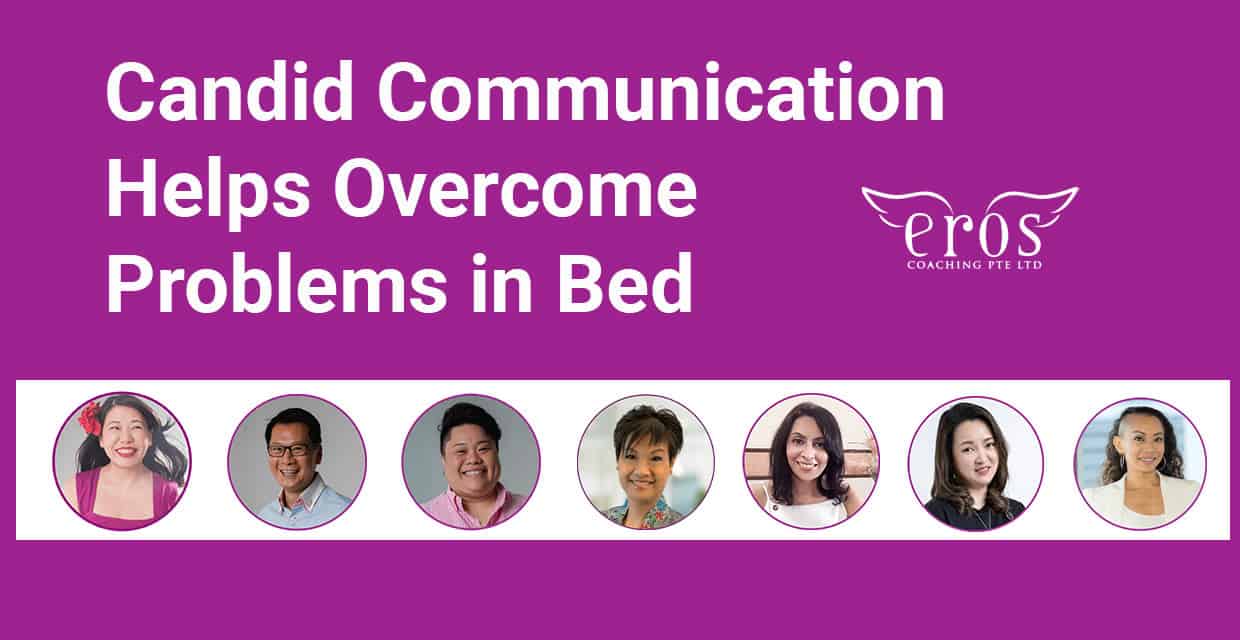 Candid Communication Helps Overcome Problems in Bed

eros
COACHING PTE LTD